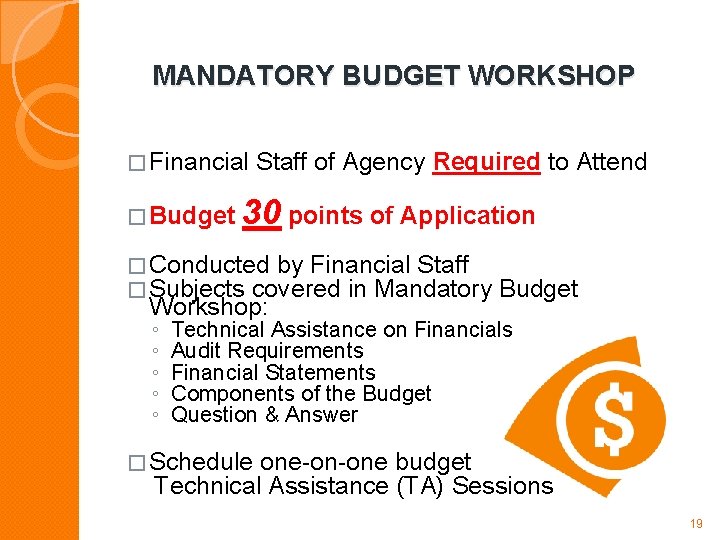 MANDATORY BUDGET WORKSHOP

□ Financial Staff of Agency Required to Attend

□ Budget 30 points of Application

□ Conducted by Financial Staff

□ Subjects covered in Mandatory Budget Workshop:

◦ Technical Assistance on Financials
◦ Audit Requirements
◦ Financial Statements
◦ Components of the Budget
◦ Question & Answer

□ Schedule one-on-one budget Technical Assistance (TA) Sessions

$

19